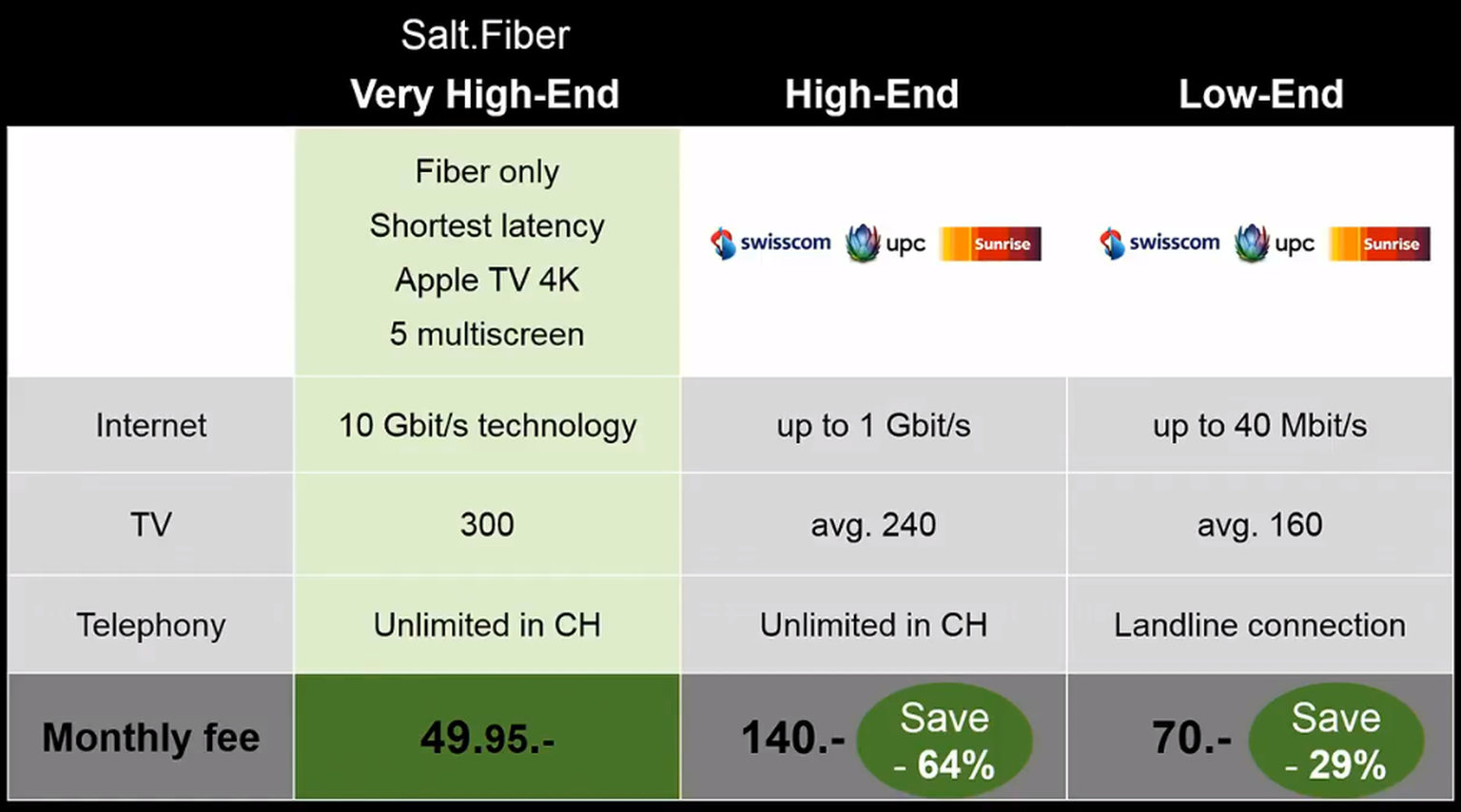 | | Salt.Fiber Very High-End | High-End | Low-End |
|---|---|---|---|
| | Fiber only Shortest latency Apple TV 4K 5 multiscreen | swisscom upc Sunrise | swisscom upc Sunrise |
| Internet | 10 Gbit/s technology | up to 1 Gbit/s | up to 40 Mbit/s |
| TV | 300 | avg. 240 | avg. 160 |
| Telephony | Unlimited in CH | Unlimited in CH | Landline connection |
| Monthly fee | 49.95.- | 140.- Save - 64% | 70.- Save - 29% |